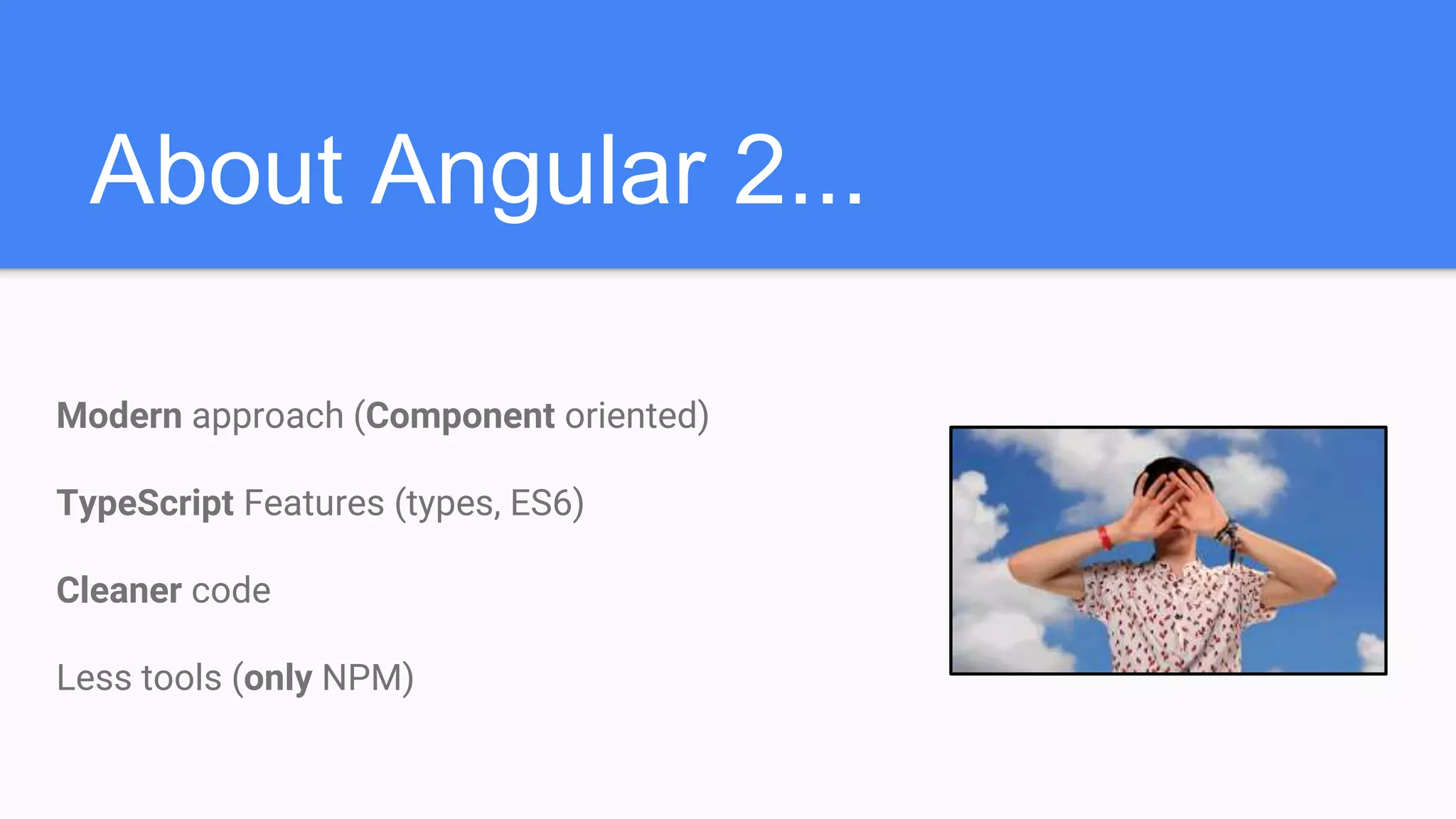 About Angular 2...

Modern approach (Component oriented)

TypeScript Features (types, ES6)

Cleaner code

Less tools (only NPM)